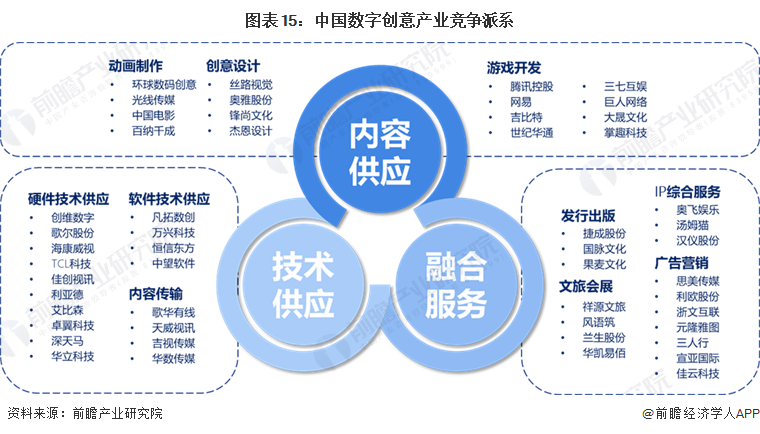 图表15：中国数字创意产业竞争派系

动画制作
• 环球数码创意
• 光线传媒
• 中国电影
• 百纳千成

创意设计
• 丝路视觉
• 奥雅股份
• 锋尚文化
• 杰恩设计

游戏开发
• 腾讯控股
• 网易
• 吉比特
• 世纪华通
• 三七互娱
• 巨人网络
• 大晟文化
• 掌趣科技

内容供应

硬件技术供应
• 创维数字
• 歌尔股份
• 海康威视
• TCL科技
• 佳创视讯
• 利亚德
• 艾比森
• 卓翼科技
• 深天马
• 华立科技

软件技术供应
• 凡拓数创
• 万兴科技
• 恒信东方
• 中望软件

内容传输
• 歌华有线
• 天威视讯
• 吉视传媒
• 华数传媒

技术供应

融合服务

发行出版
• 捷成股份
• 国脉文化
• 果麦文化

文旅会展
• 祥源文旅
• 风语筑
• 兰生股份
• 华凯易佰

IP综合服务
• 奥飞娱乐
• 汤姆猫
• 汉仪股份

广告营销
• 思美传媒
• 利欧股份
• 浙文互联
• 元隆雅图
• 三人行
• 宣亚国际
• 佳云科技

资料来源：前瞻产业研究院

@前瞻经济学人APP